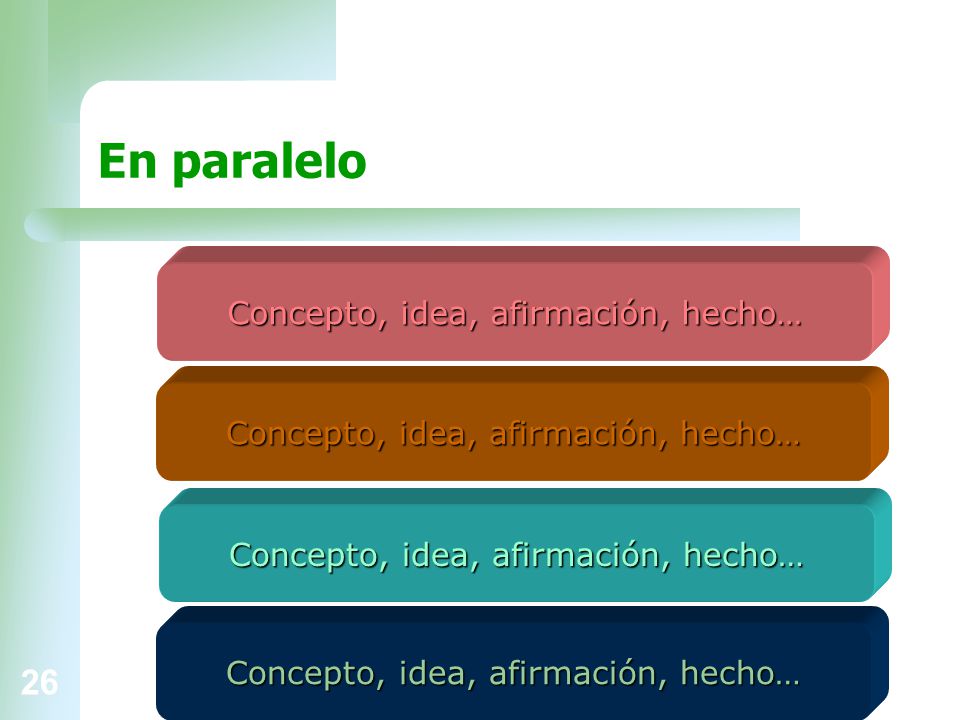 En paralelo

Concepto, idea, afirmación, hecho…

Concepto, idea, afirmación, hecho…

Concepto, idea, afirmación, hecho…

Concepto, idea, afirmación, hecho…

26